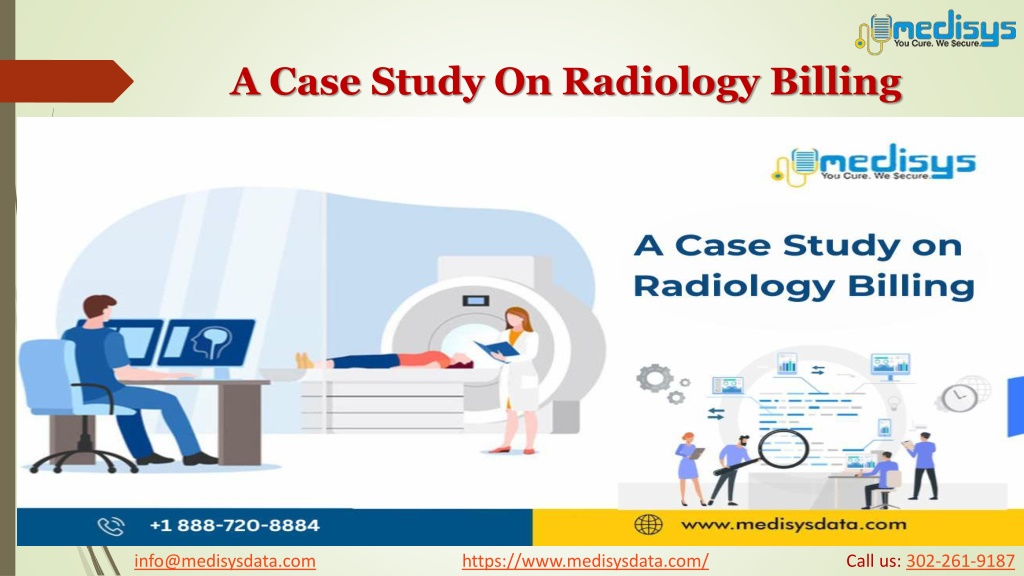 medisys
You Cure. We Secure.

A Case Study On Radiology Billing

medisys
You Cure. We Secure.

A Case Study on Radiology Billing

+1 888-720-8884

www.medisysdata.com

info@medisysdata.com https://www.medisysdata.com/ Call us: 302-261-9187